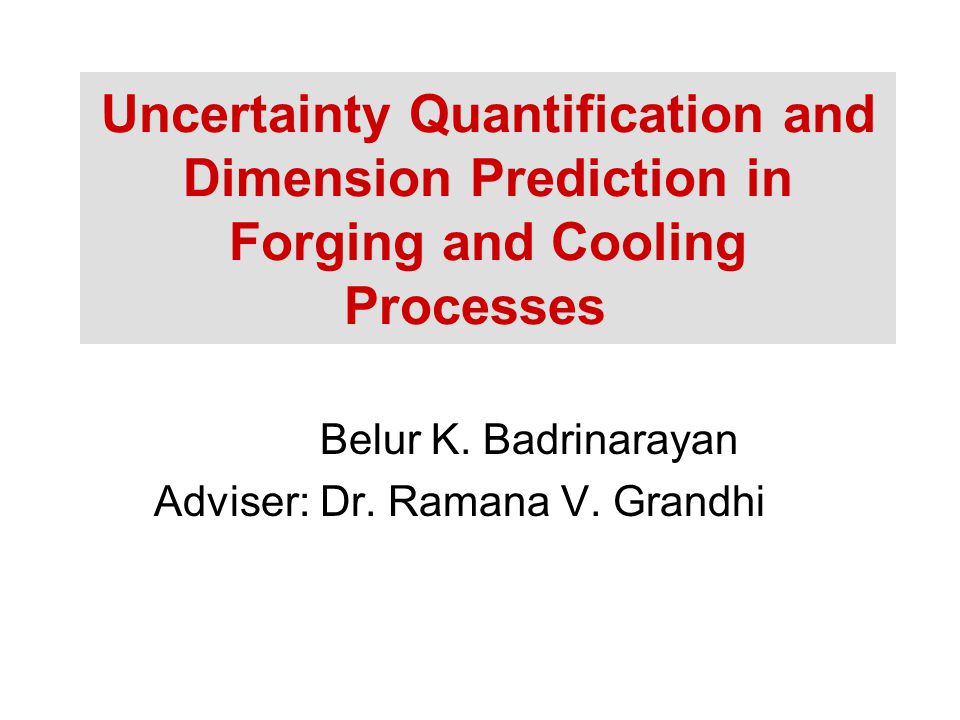 Uncertainty Quantification and Dimension Prediction in Forging and Cooling Processes

Belur K. Badrinarayan
Adviser: Dr. Ramana V. Grandhi